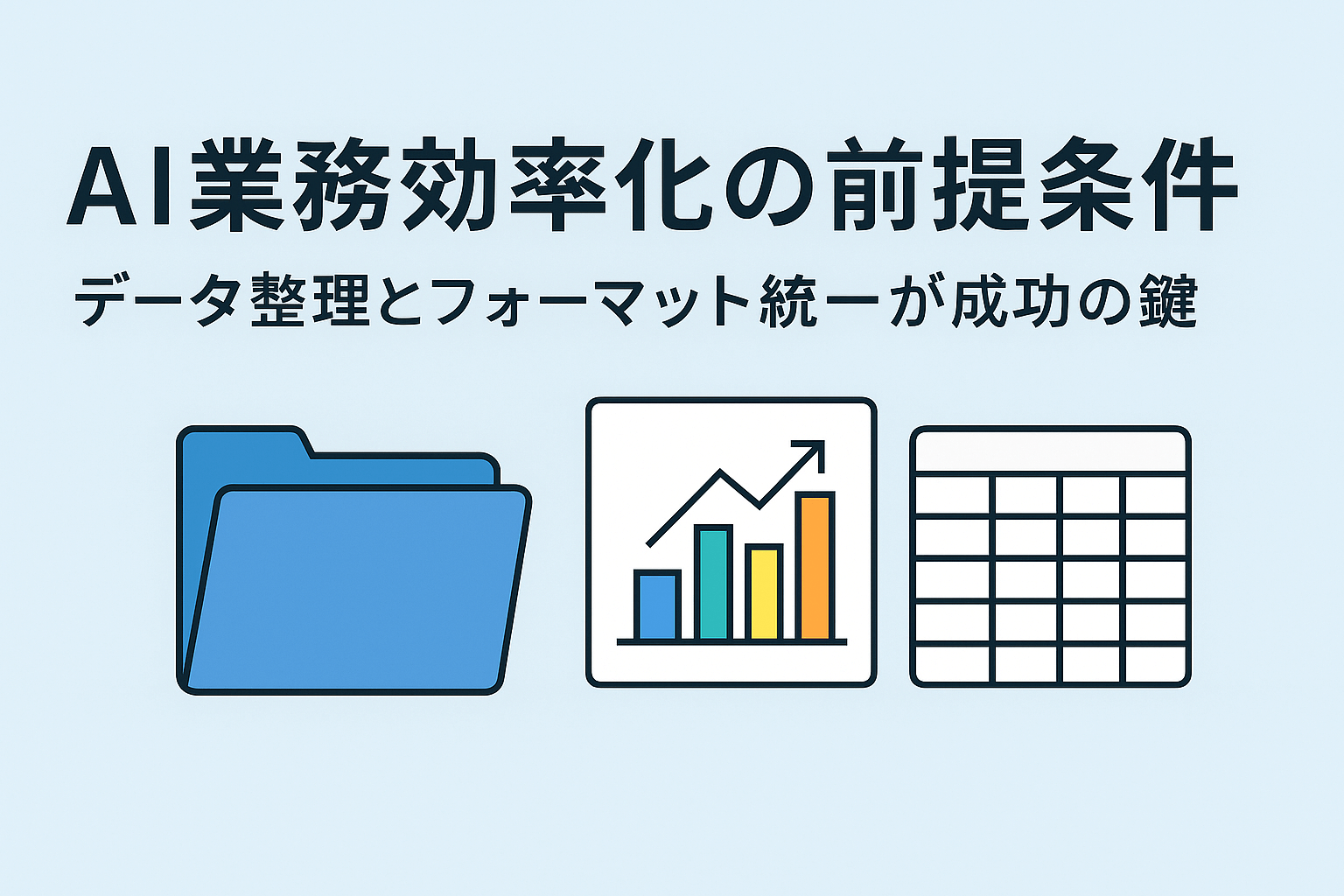 AI業務効率化の前提条件

データ整理とフォーマット統一が成功の鍵